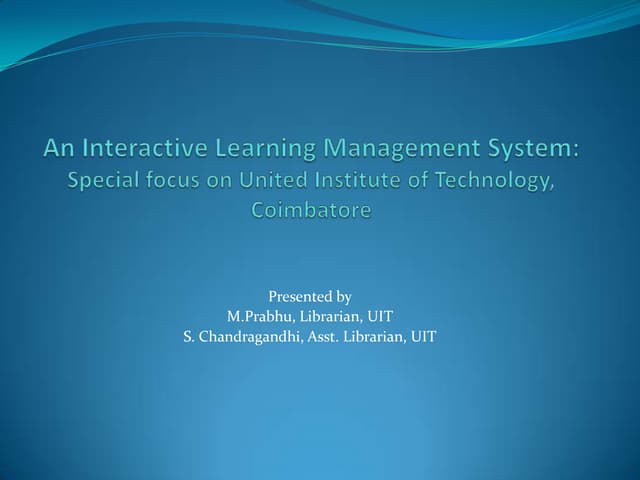 An Interactive Learning Management System:
Special focus on United Institute of Technology, Coimbatore

Presented by
M.Prabhu, Librarian, UIT
S. Chandragandhi, Asst. Librarian, UIT